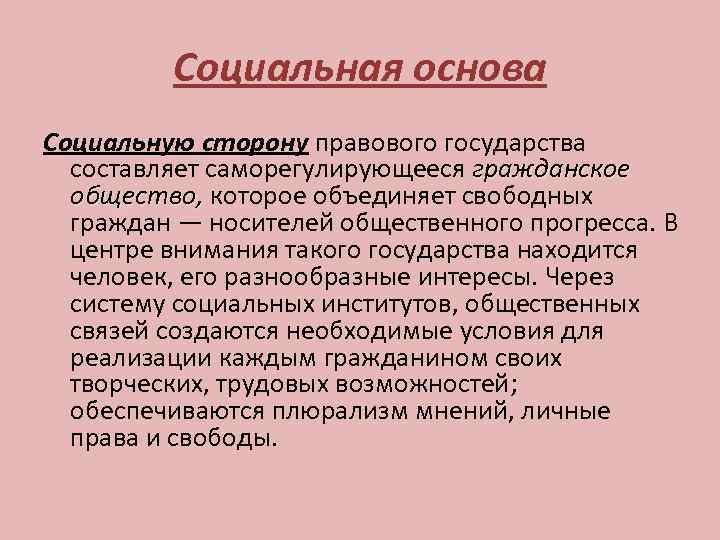 Социальная основа

Социальную сторону правового государства составляет саморегулирующееся гражданское общество, которое объединяет свободных граждан — носителей общественного прогресса. В центре внимания такого государства находится человек, его разнообразные интересы. Через систему социальных институтов, общественных связей создаются необходимые условия для реализации каждым гражданином своих творческих, трудовых возможностей; обеспечиваются плюрализм мнений, личные права и свободы.